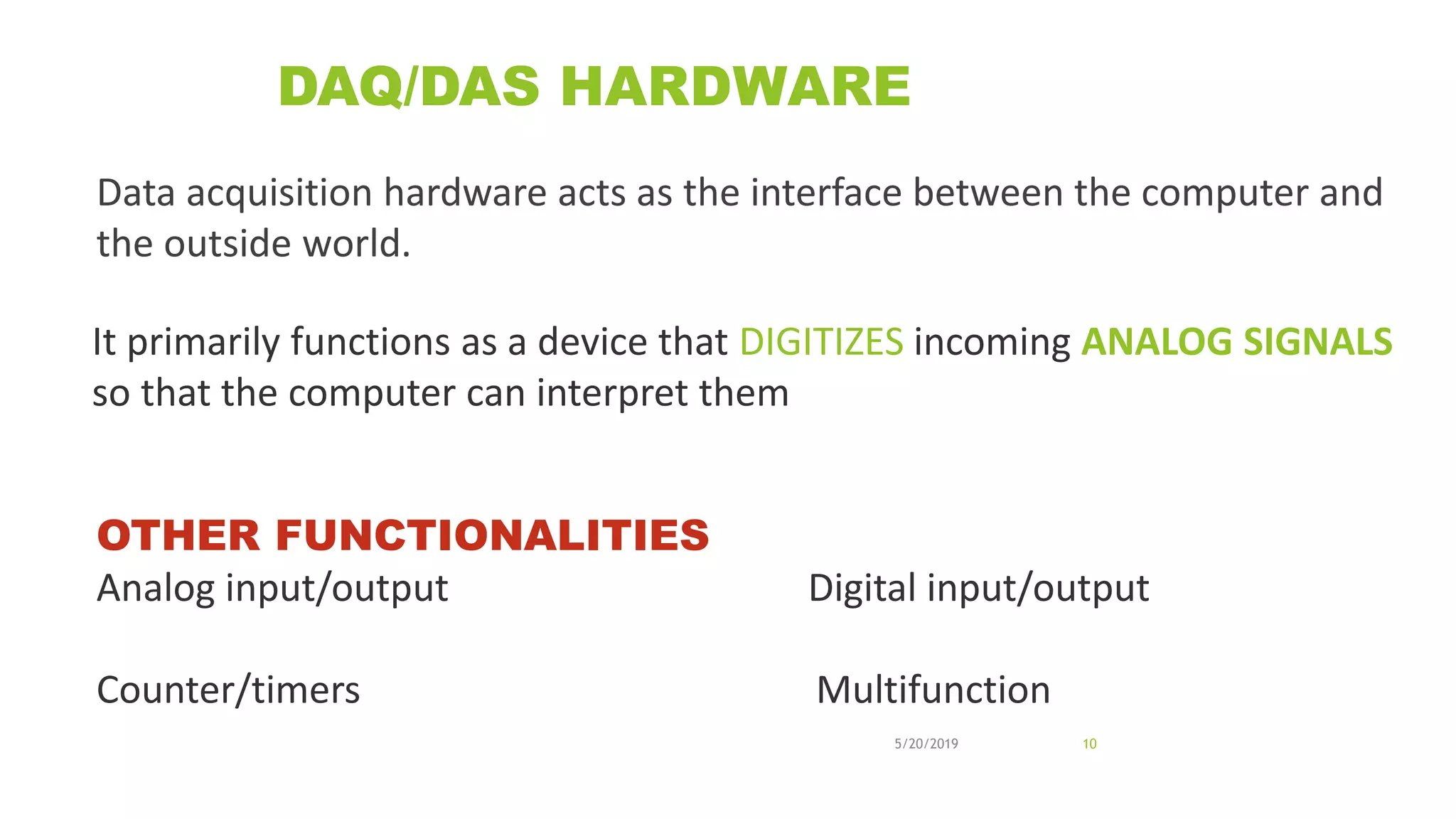 DAQ/DAS HARDWARE

Data acquisition hardware acts as the interface between the computer and the outside world.

It primarily functions as a device that DIGITIZES incoming ANALOG SIGNALS so that the computer can interpret them

OTHER FUNCTIONALITIES

Analog input/output

Counter/timers

Digital input/output

Multifunction

5/20/2019

10